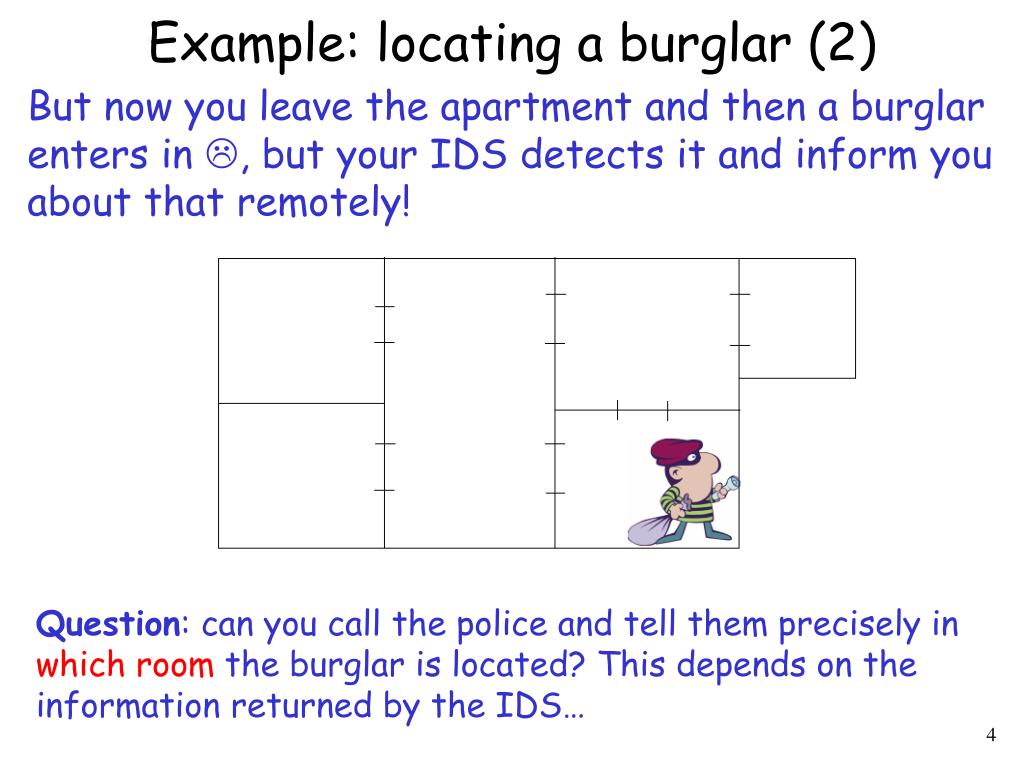 Example: locating a burglar (2)

But now you leave the apartment and then a burglar enters in ☹, but your IDS detects it and inform you about that remotely!

Question: can you call the police and tell them precisely in which room the burglar is located? This depends on the information returned by the IDS…

4